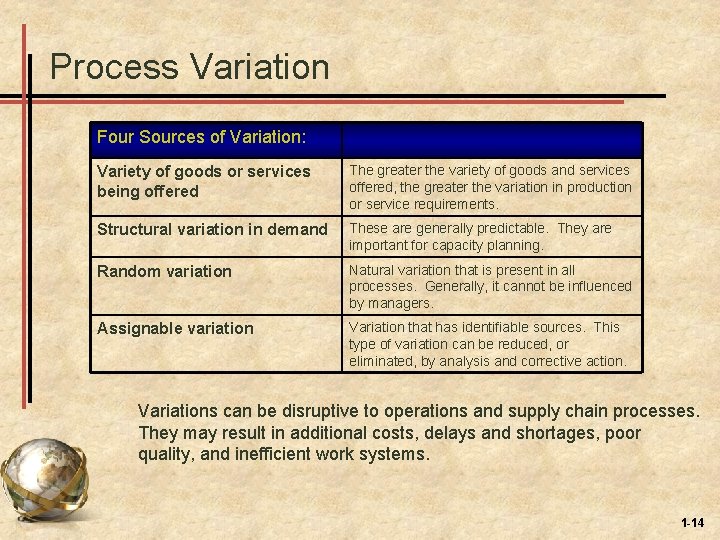 Process Variation

| Four Sources of Variation: | |
|---|---|
| Variety of goods or services being offered | The greater the variety of goods and services offered, the greater the variation in production or service requirements. |
| Structural variation in demand | These are generally predictable. They are important for capacity planning. |
| Random variation | Natural variation that is present in all processes. Generally, it cannot be influenced by managers. |
| Assignable variation | Variation that has identifiable sources. This type of variation can be reduced, or eliminated, by analysis and corrective action. |

Variations can be disruptive to operations and supply chain processes. They may result in additional costs, delays and shortages, poor quality, and inefficient work systems.

1-14